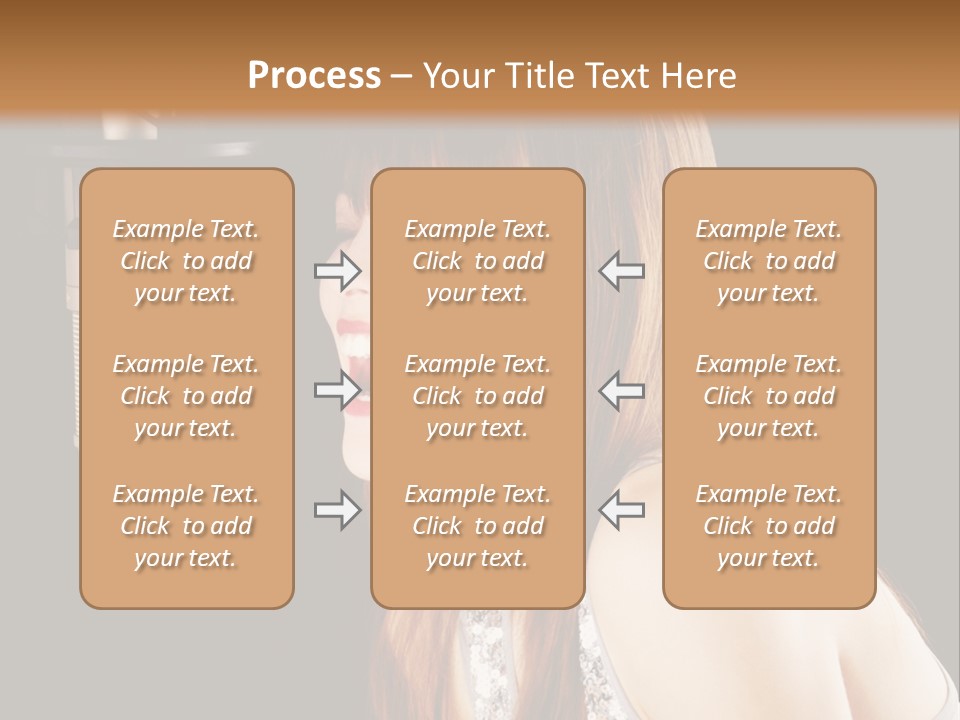 Process – Your Title Text Here

Example Text. Click to add your text.

Example Text. Click to add your text.

Example Text. Click to add your text.

Example Text. Click to add your text.

Example Text. Click to add your text.

Example Text. Click to add your text.

Example Text. Click to add your text.

Example Text. Click to add your text.

Example Text. Click to add your text.